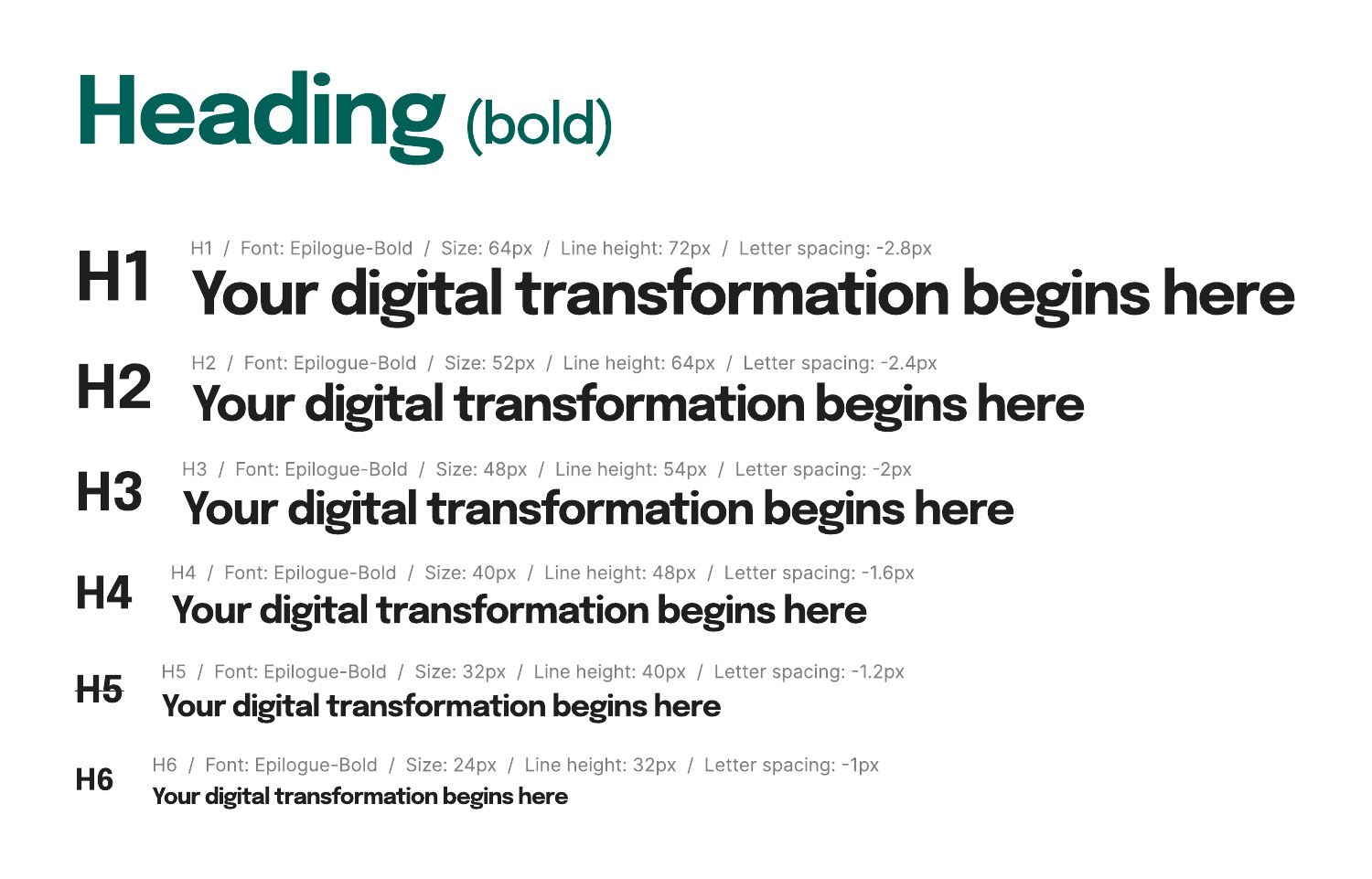 Heading (bold)

H1
H1 / Font: Epilogue-Bold / Size: 64px / Line height: 72px / Letter spacing: -2.8px
Your digital transformation begins here

H2
H2 / Font: Epilogue-Bold / Size: 52px / Line height: 64px / Letter spacing: -2.4px
Your digital transformation begins here

H3
H3 / Font: Epilogue-Bold / Size: 48px / Line height: 54px / Letter spacing: -2px
Your digital transformation begins here

H4
H4 / Font: Epilogue-Bold / Size: 40px / Line height: 48px / Letter spacing: -1.6px
Your digital transformation begins here

H5
H5 / Font: Epilogue-Bold / Size: 32px / Line height: 40px / Letter spacing: -1.2px
Your digital transformation begins here

H6
H6 / Font: Epilogue-Bold / Size: 24px / Line height: 32px / Letter spacing: -1px
Your digital transformation begins here